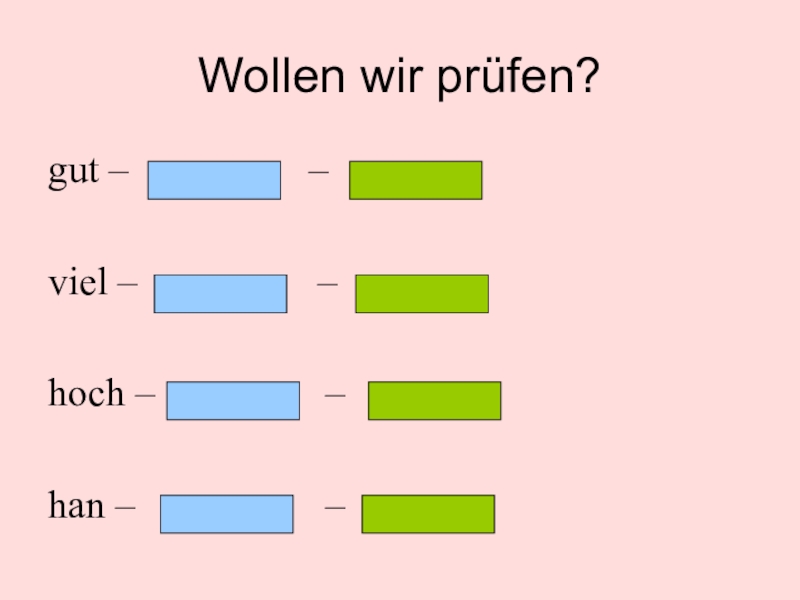 Wollen wir prüfen?

gut – –

viel – –

hoch – –

han – –